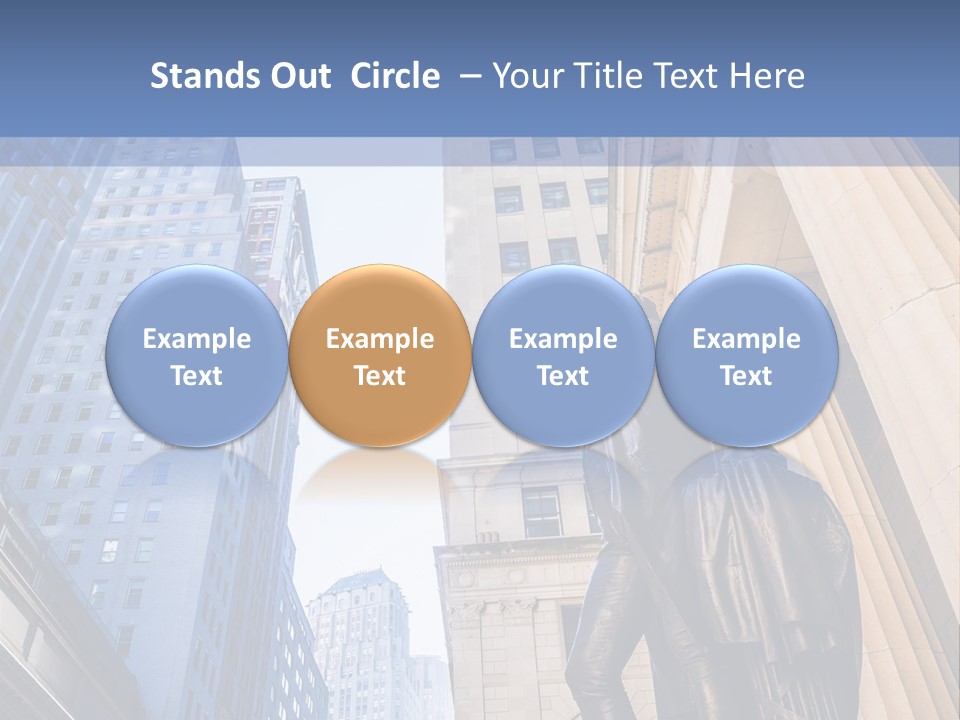 Stands Out Circle – Your Title Text Here

Example Text

Example Text

Example Text

Example Text